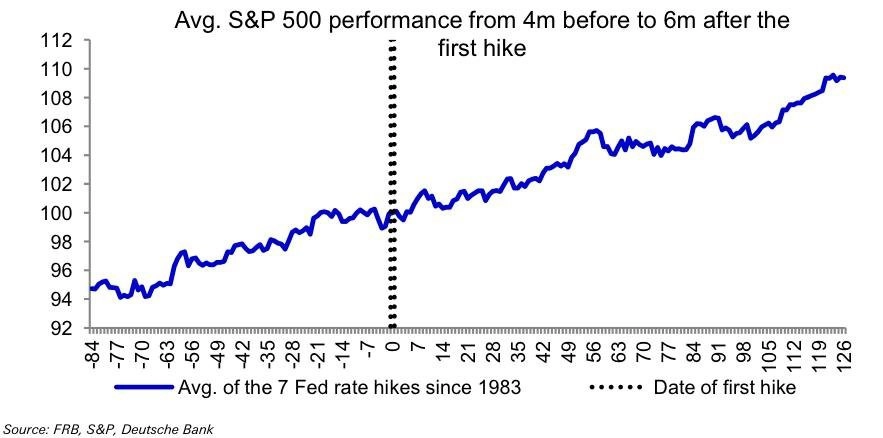 Avg. S&P 500 performance from 4m before to 6m after the first hike

112
110
108
106
104
102
100
98
96
94
92

-84 -77 -70 -63 -56 -49 -42 -35 -28 -21 -14 -7 0 7 14 21 28 35 42 49 56 63 70 77 84 91 98 105 112 119 126

Avg. of the 7 Fed rate hikes since 1983
Date of first hike

Source: FRB, S&P, Deutsche Bank